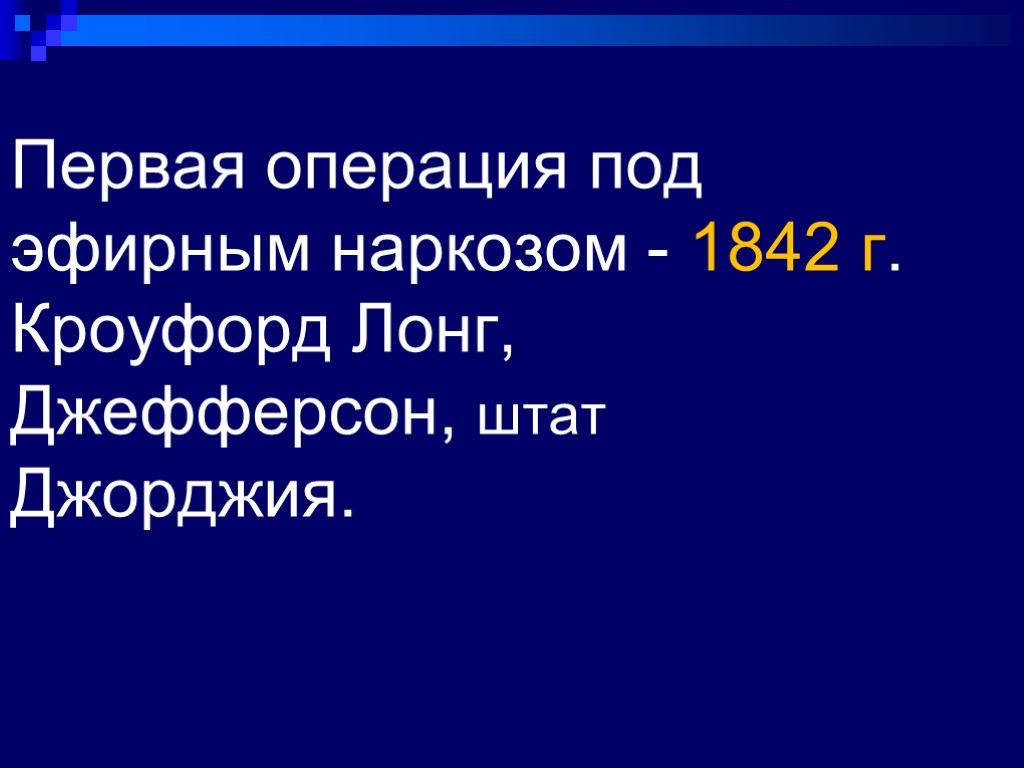 Первая операция под эфирным наркозом - 1842 г. Кроуфорд Лонг, Джефферсон, штат Джорджия.